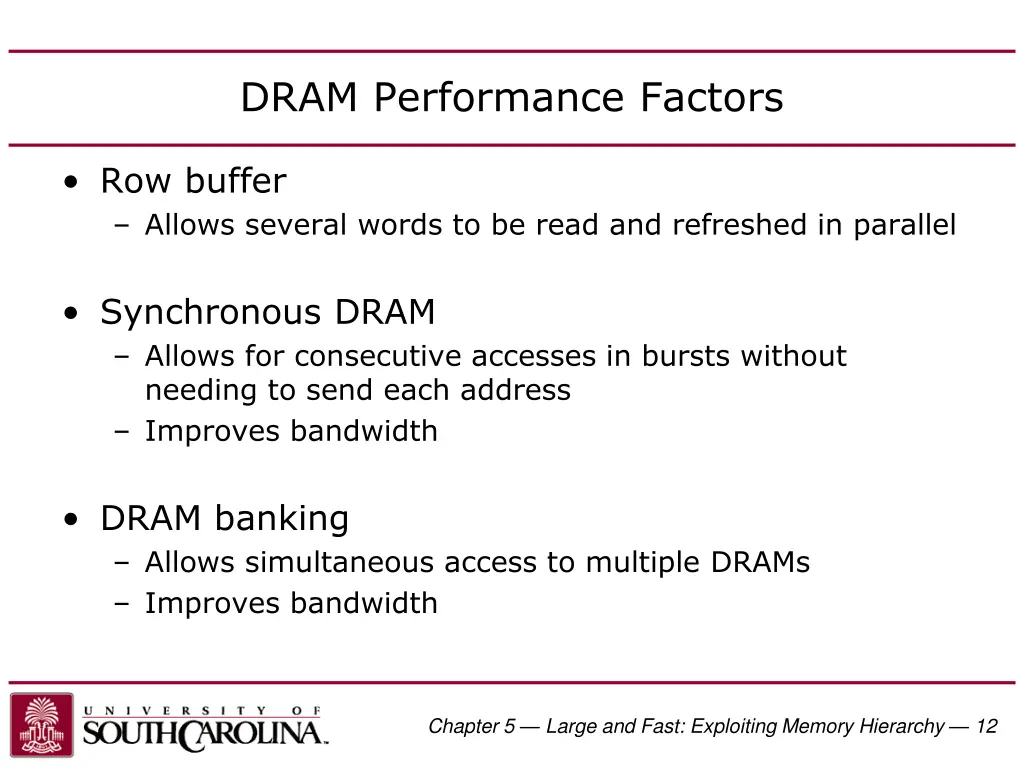 DRAM Performance Factors

• Row buffer
 – Allows several words to be read and refreshed in parallel

• Synchronous DRAM
 – Allows for consecutive accesses in bursts without needing to send each address
 – Improves bandwidth

• DRAM banking
 – Allows simultaneous access to multiple DRAMs
 – Improves bandwidth

UNIVERSITY OF SOUTH CAROLINA

Chapter 5 — Large and Fast: Exploiting Memory Hierarchy — 12